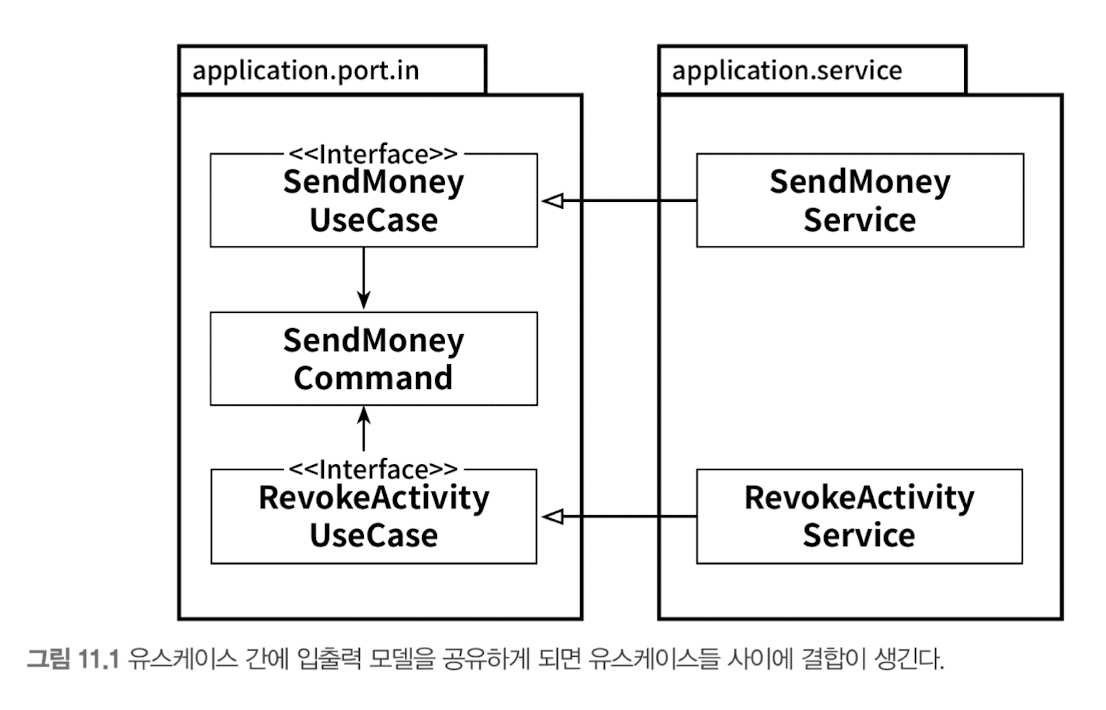 application.port.in

<<Interface>>
SendMoney UseCase

SendMoney Command

<<Interface>>
RevokeActivity UseCase

application.service

SendMoney Service

RevokeActivity Service

그림 11.1 유스케이스 간에 입출력 모델을 공유하게 되면 유스케이스들 사이에 결합이 생긴다.